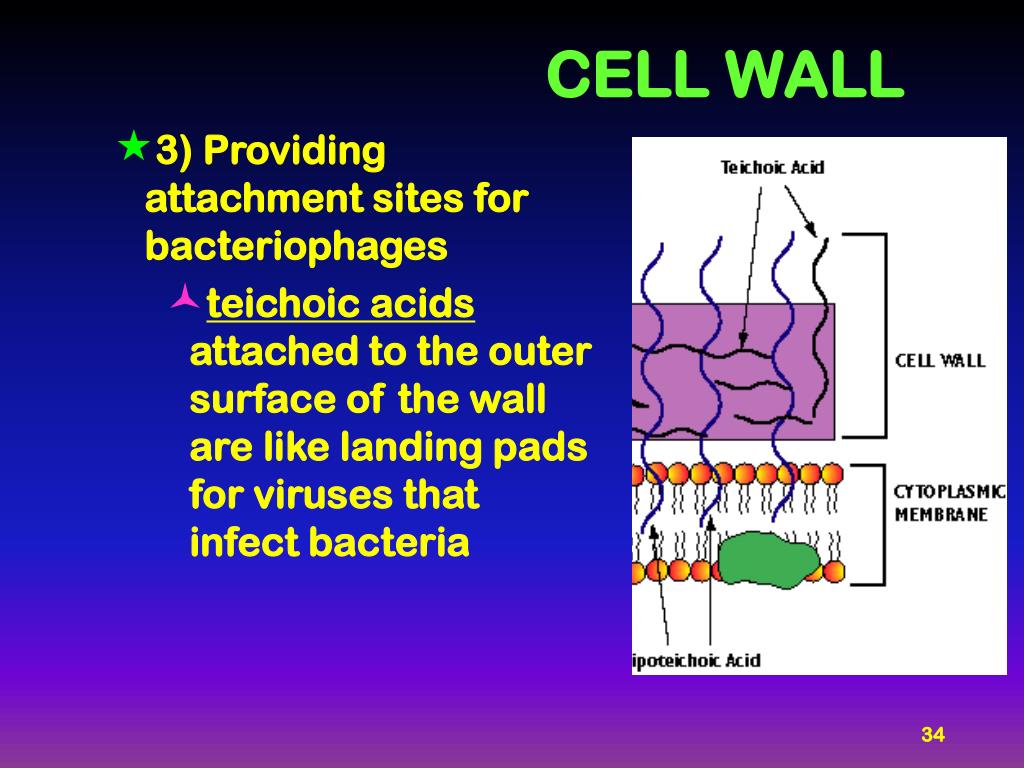 CELL WALL

3) Providing attachment sites for bacteriophages

teichoic acids attached to the outer surface of the wall are like landing pads for viruses that infect bacteria

Teichoic Acid

CELL WALL

CYTOPLASMIC MEMBRANE

ipoteichoic Acid

34